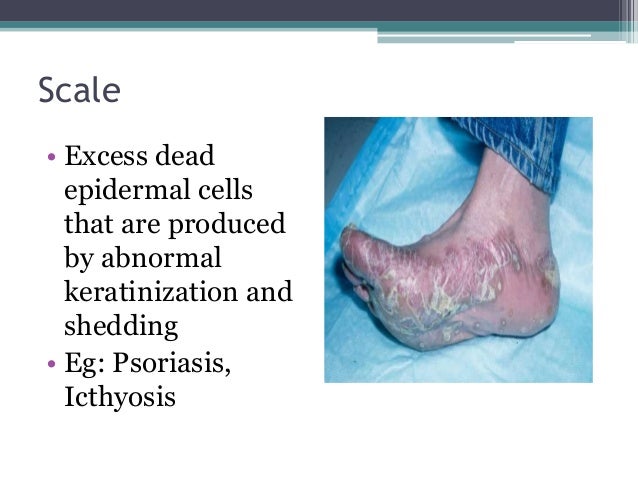 Scale

• Excess dead epidermal cells that are produced by abnormal keratinization and shedding
• Eg: Psoriasis, Icthyosis